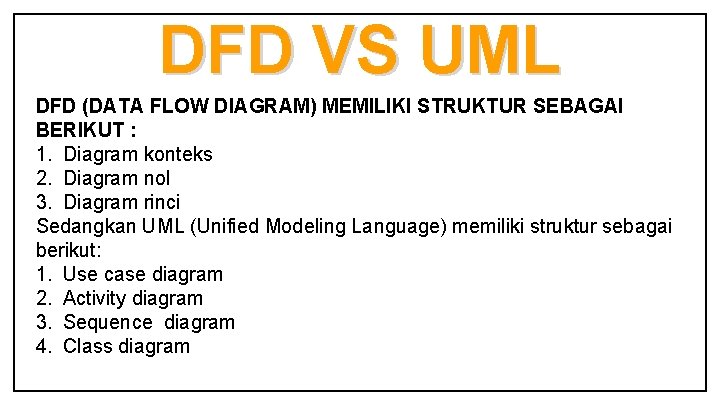 DFD VS UML

DFD (DATA FLOW DIAGRAM) MEMILIKI STRUKTUR SEBAGAI BERIKUT :
1. Diagram konteks
2. Diagram nol
3. Diagram rinci
Sedangkan UML (Unified Modeling Language) memiliki struktur sebagai berikut:
1. Use case diagram
2. Activity diagram
3. Sequence diagram
4. Class diagram